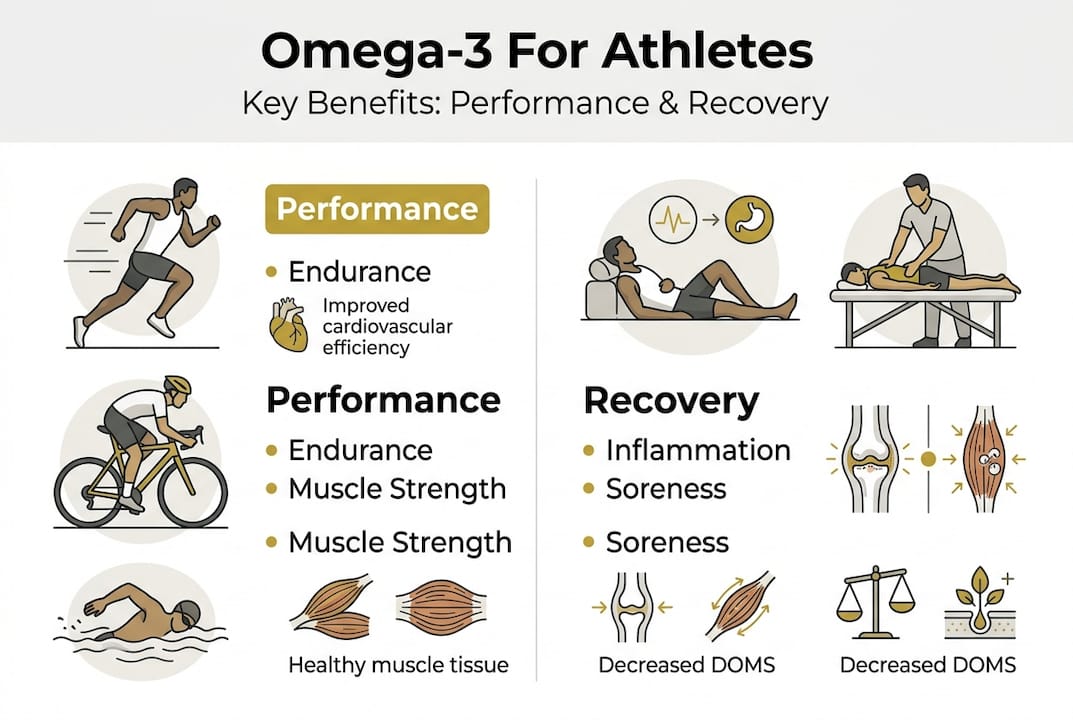 Omega-3 For Athletes
Key Benefits: Performance & Recovery

Performance
• Endurance
Improved cardiovascular efficiency

Performance
• Endurance
• Muscle Strength
• Muscle Strength

Healthy muscle tissue

Recovery
• Inflammation
• Soreness
• Soreness

Decreased DOMS

Decreased DOMS